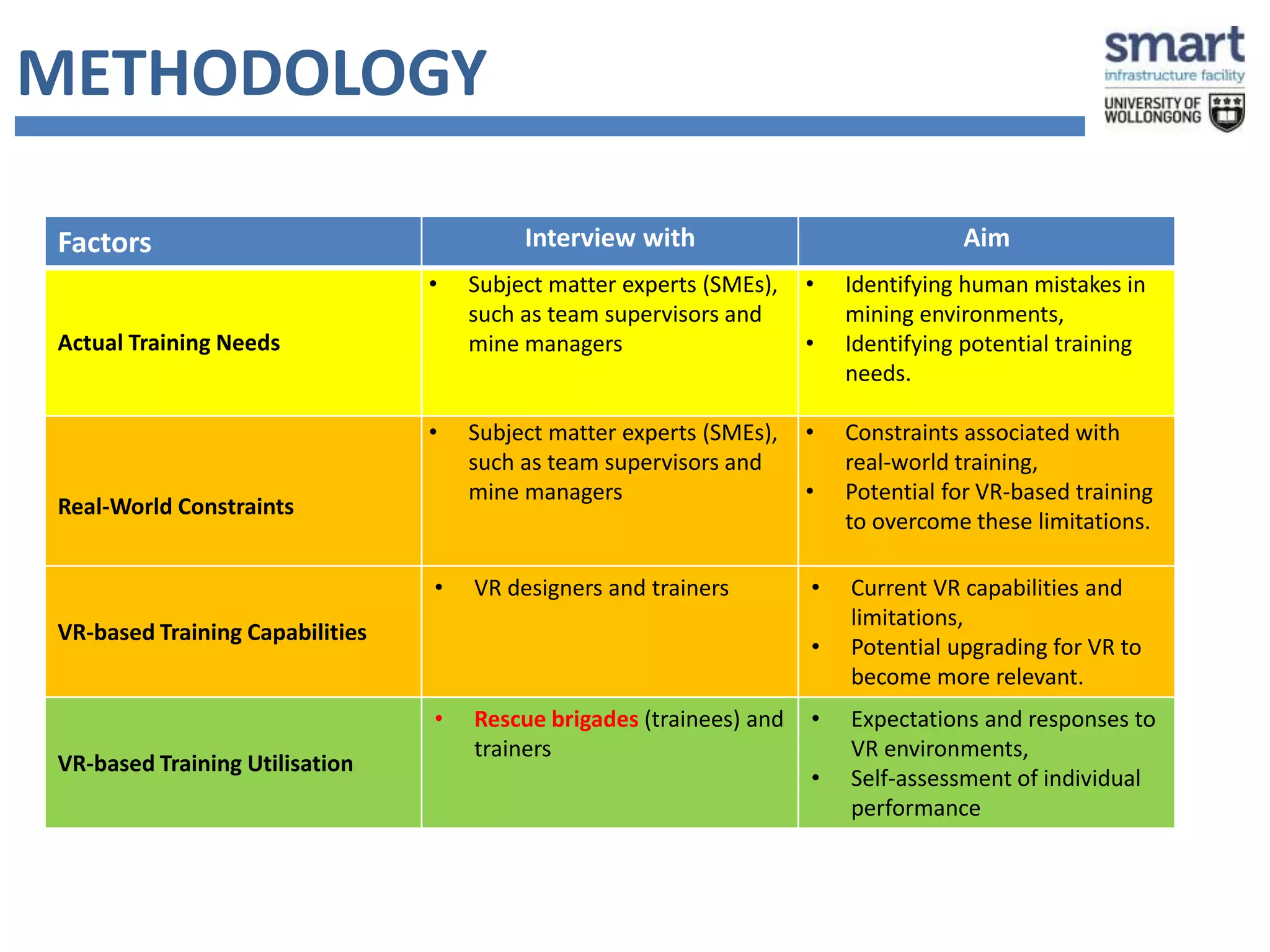 METHODOLOGY

smart
infrastructure facility
UNIVERSITY OF WOLLONGONG

| Factors | Interview with | Aim |
|---|---|---|
| Actual Training Needs | • Subject matter experts (SMEs), such as team supervisors and mine managers | • Identifying human mistakes in mining environments, • Identifying potential training needs. |
| Real-World Constraints | • Subject matter experts (SMEs), such as team supervisors and mine managers | • Constraints associated with real-world training, • Potential for VR-based training to overcome these limitations. |
| VR-based Training Capabilities | • VR designers and trainers | • Current VR capabilities and limitations, • Potential upgrading for VR to become more relevant. |
| VR-based Training Utilisation | • Rescue brigades (trainees) and trainers | • Expectations and responses to VR environments, • Self-assessment of individual performance |